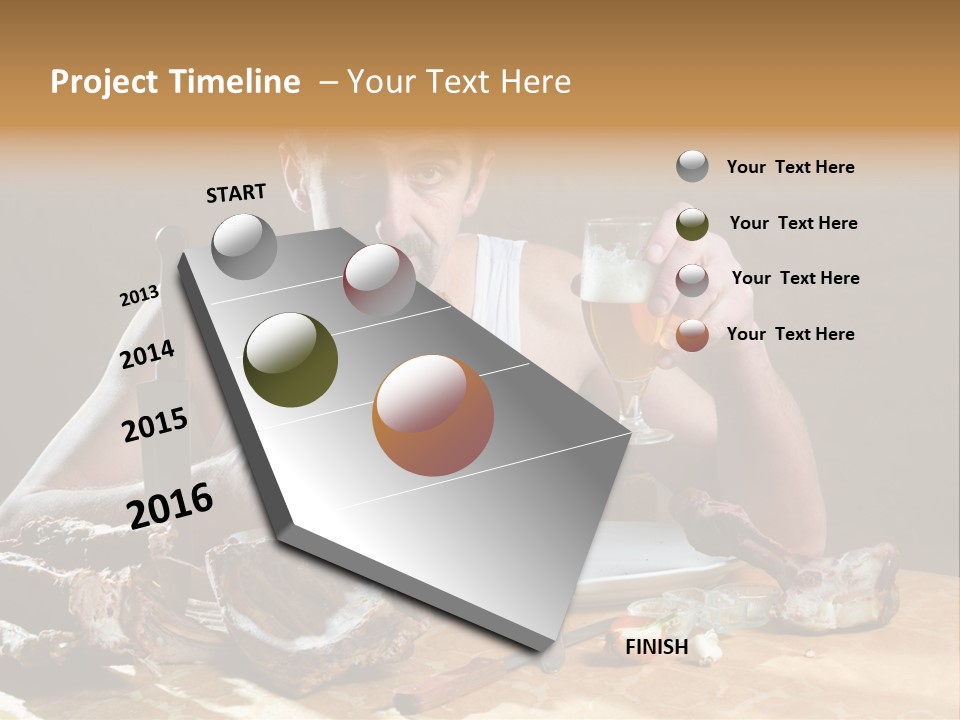 Project Timeline – Your Text Here

START

2013

2014

2015

2016

FINISH

Your Text Here

Your Text Here

Your Text Here

Your Text Here